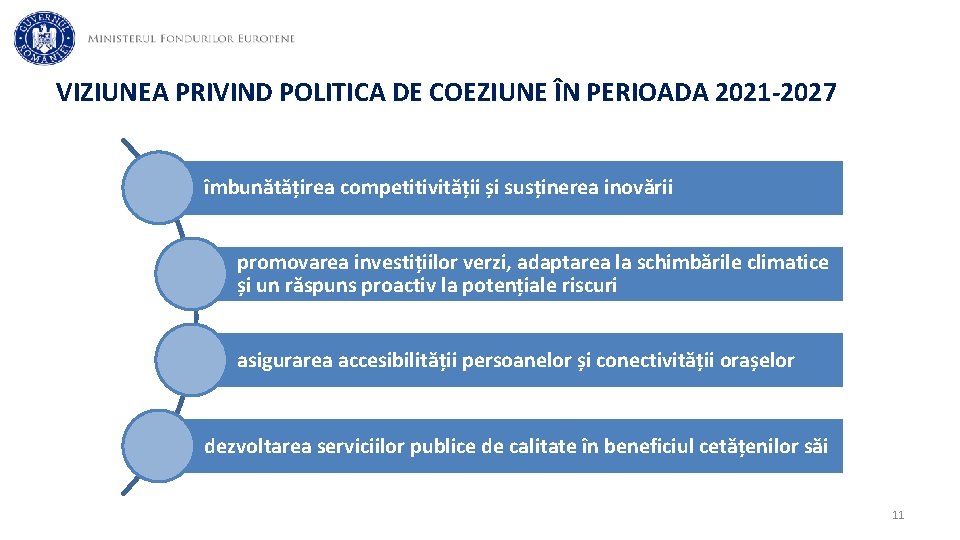 GUVERNUL ROMÂNIEI

MINISTERUL FONDURILOR EUROPENE

VIZIUNEA PRIVIND POLITICA DE COEZIUNE ÎN PERIOADA 2021-2027

îmbunătățirea competitivității și susținerea inovării

promovarea investițiilor verzi, adaptarea la schimbările climatice și un răspuns proactiv la potențiale riscuri

asigurarea accesibilității persoanelor și conectivității orașelor

dezvoltarea serviciilor publice de calitate în beneficiul cetățenilor săi

11